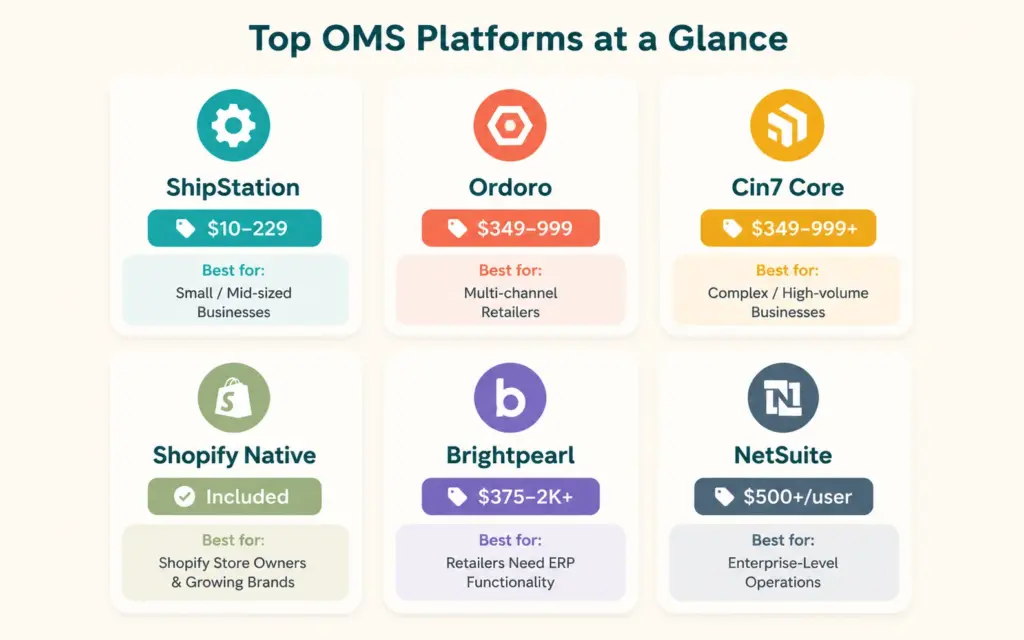 Top OMS Platforms at a Glance

ShipStation
$10–229
Best for:
Small / Mid-sized Businesses

Ordoro
$349–999
Best for:
Multi-channel Retailers

Cin7 Core
$349–999+
Best for:
Complex / High-volume Businesses

Shopify Native
Included
Best for:
Shopify Store Owners & Growing Brands

Brightpearl
$375–2K+
Best for:
Retailers Need ERP Functionality

NetSuite
$500+/user
Best for:
Enterprise-Level Operations